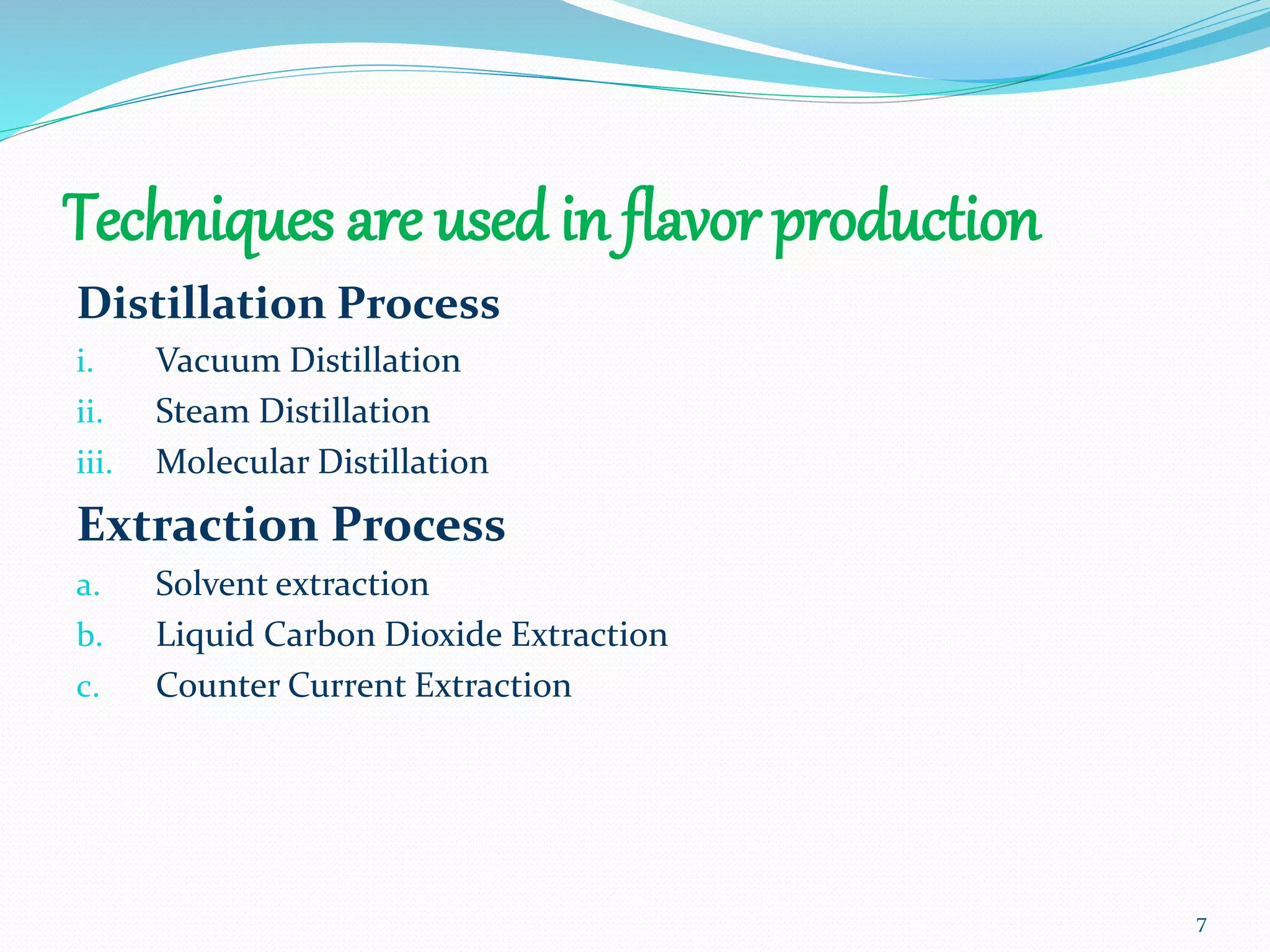 Techniques are used in flavor production

Distillation Process

i. Vacuum Distillation
ii. Steam Distillation
iii. Molecular Distillation

Extraction Process

a. Solvent extraction
b. Liquid Carbon Dioxide Extraction
c. Counter Current Extraction

7